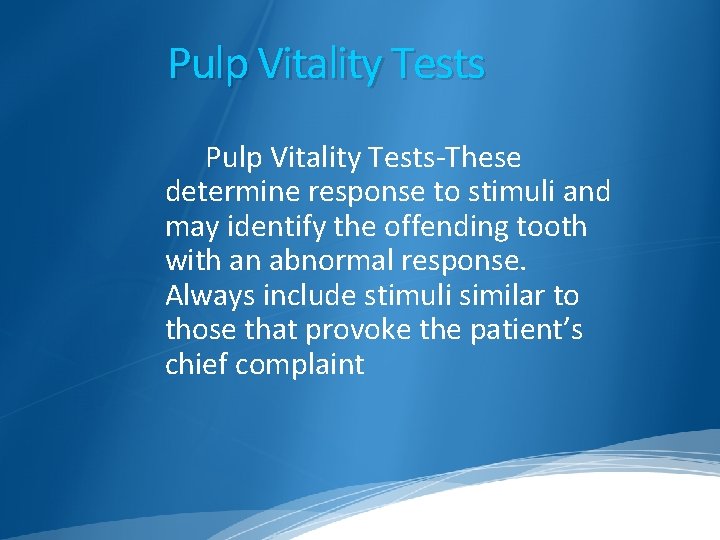 Pulp Vitality Tests

Pulp Vitality Tests-These determine response to stimuli and may identify the offending tooth with an abnormal response. Always include stimuli similar to those that provoke the patient’s chief complaint